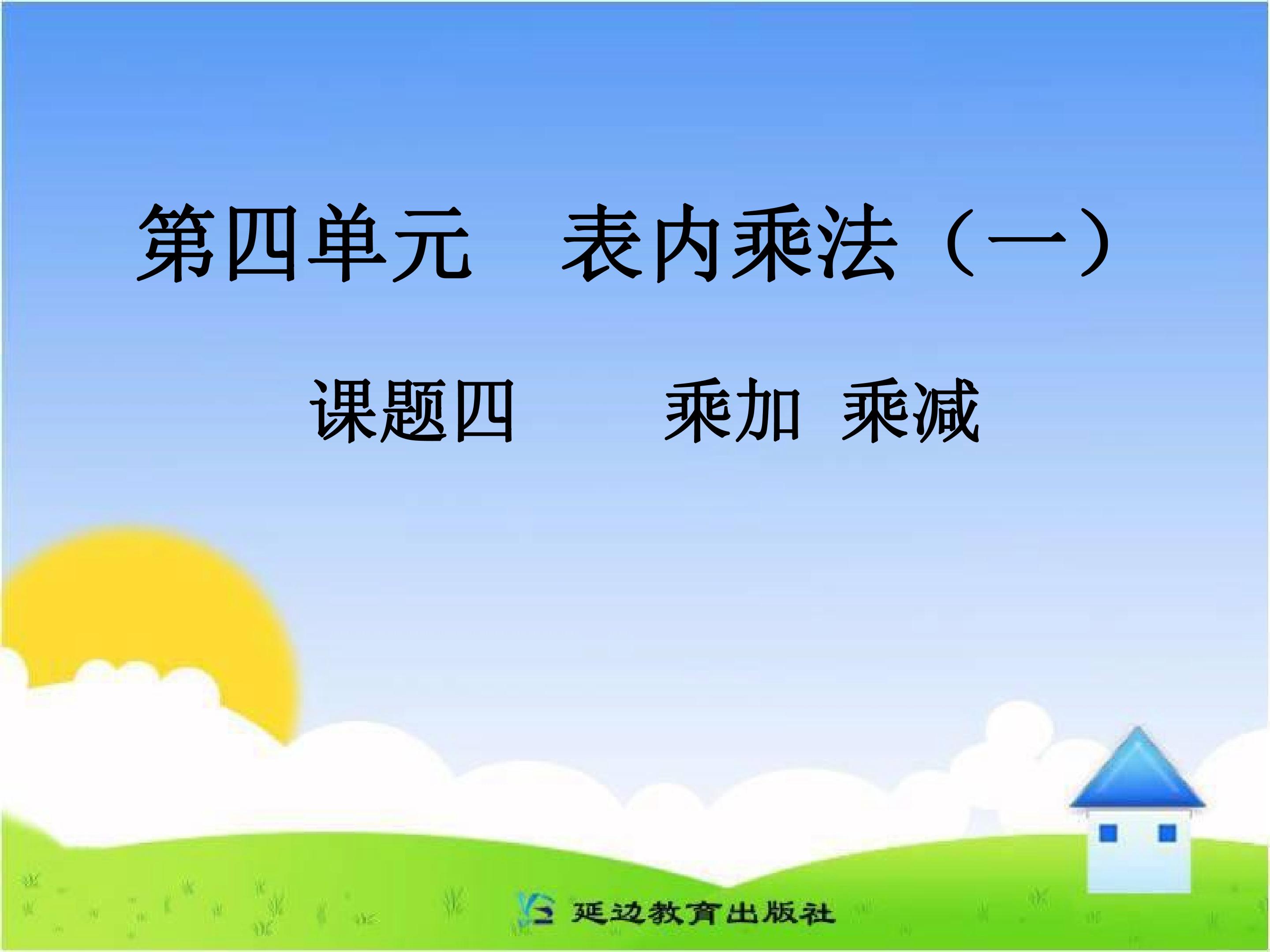 第四单元　表内乘法（一）

课题四　　乘加　乘减

延边教育出版社